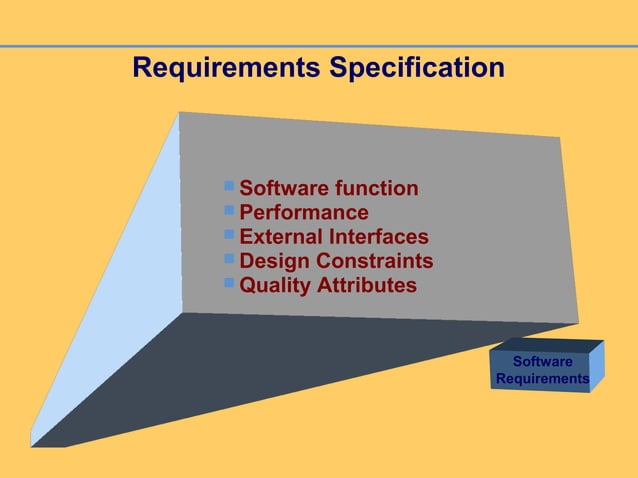 Requirements Specification

- Software function
- Performance
- External Interfaces
- Design Constraints
- Quality Attributes

Software Requirements